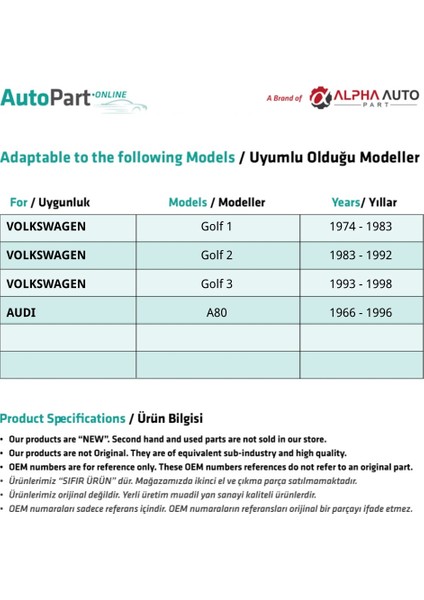 AutoPart ·ONLINE

A Brand of ALPHA AUTO PART

Adaptable to the following Models / Uyumlu Olduğu Modeller

| For / Uygunluk | Models / Modeller | Years/ Yıllar |
|---|---|---|
| VOLKSWAGEN | Golf 1 | 1974 - 1983 |
| VOLKSWAGEN | Golf 2 | 1983 - 1992 |
| VOLKSWAGEN | Golf 3 | 1993 - 1998 |
| AUDI | A80 | 1966 - 1996 |
| | | |
| | | |

Product Specifications / Ürün Bilgisi

• Our products are "NEW". Second hand and used parts are not sold in our store.
• Our products are not Original. They are of equivalent sub-industry and high quality.
• OEM numbers are for reference only. These OEM numbers references do not refer to an original part.
• Ürünlerimiz "SIFIR ÜRÜN" dür. Mağazamızda ikinci el ve çıkma parça satılmamaktadır.
• Ürünlerimiz orijinal değildir. Yerli üretim muadil yan sanayi kaliteli ürünlerdir.
• OEM numaraları sadece referans içindir. OEM numaraların referansları orijinal bir parçayı ifade etmez.